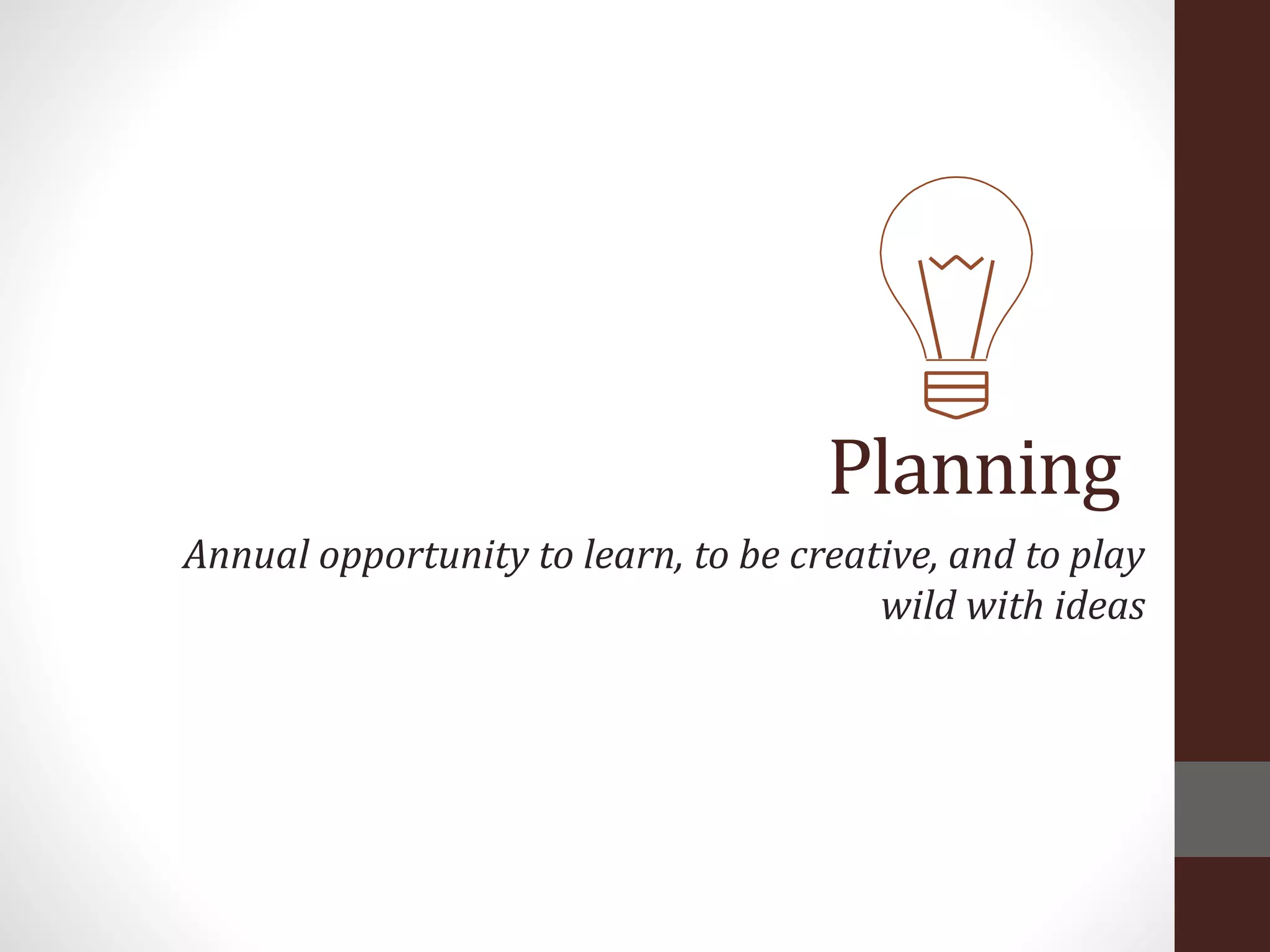 Planning

Annual opportunity to learn, to be creative, and to play wild with ideas